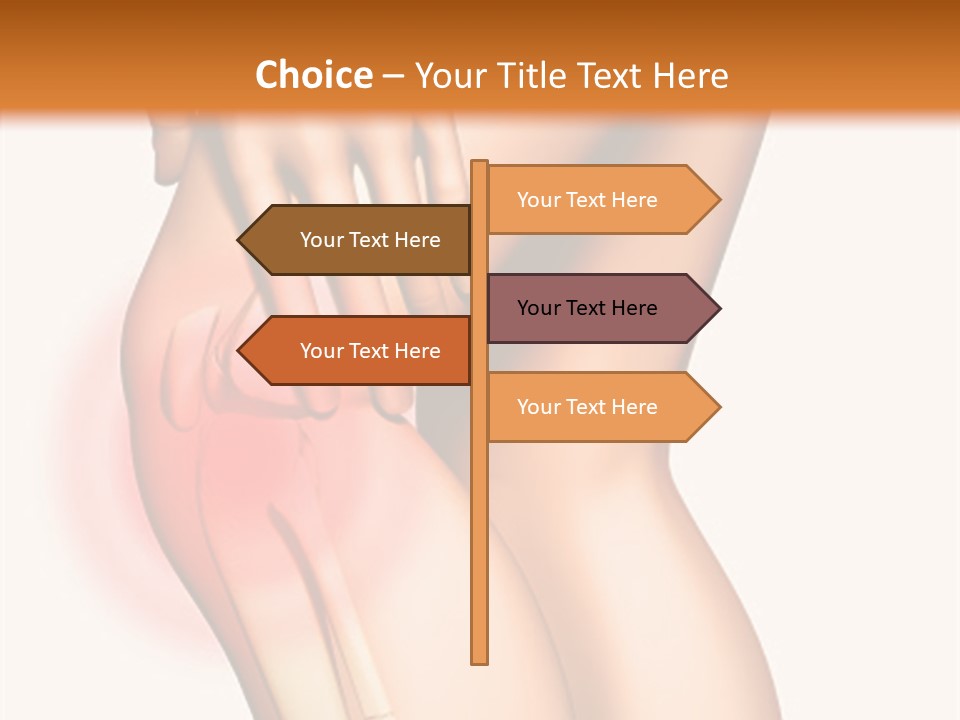 Choice – Your Title Text Here

Your Text Here

Your Text Here

Your Text Here

Your Text Here

Your Text Here